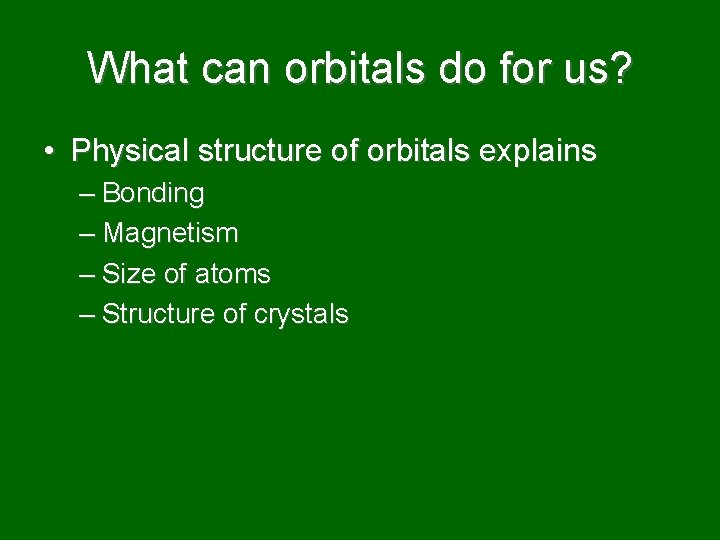 What can orbitals do for us?

• Physical structure of orbitals explains
– Bonding
– Magnetism
– Size of atoms
– Structure of crystals